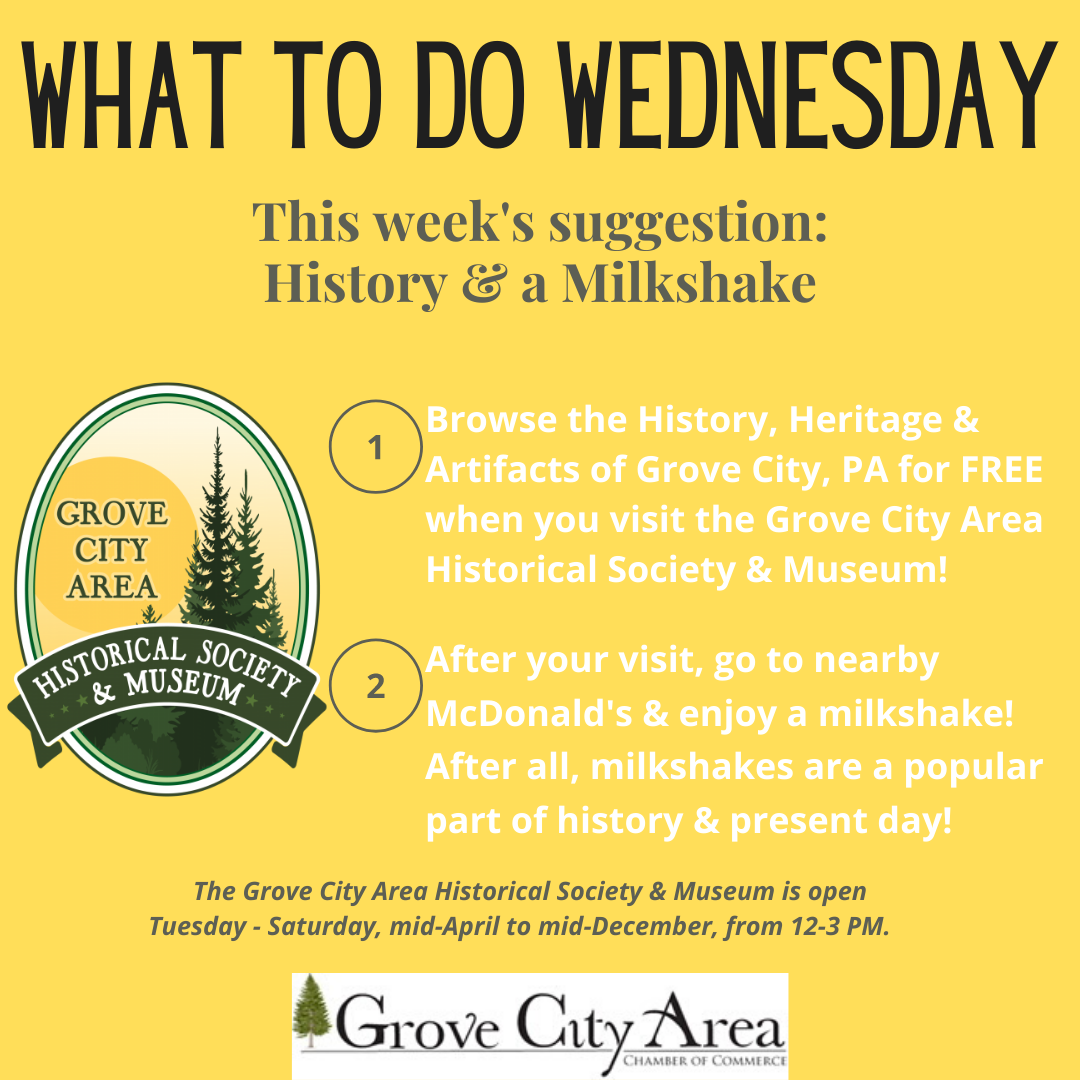 WHAT TO DO WEDNESDAY

This week's suggestion:
History & a Milkshake

GROVE CITY AREA

HISTORICAL SOCIETY & MUSEUM

1 Browse the History, Heritage & Artifacts of Grove City, PA for FREE when you visit the Grove City Area Historical Society & Museum!

2 After your visit, go to nearby McDonald's & enjoy a milkshake! After all, milkshakes are a popular part of history & present day!

The Grove City Area Historical Society & Museum is open Tuesday - Saturday, mid-April to mid-December, from 12-3 PM.

Grove City Area
CHAMBER OF COMMERCE